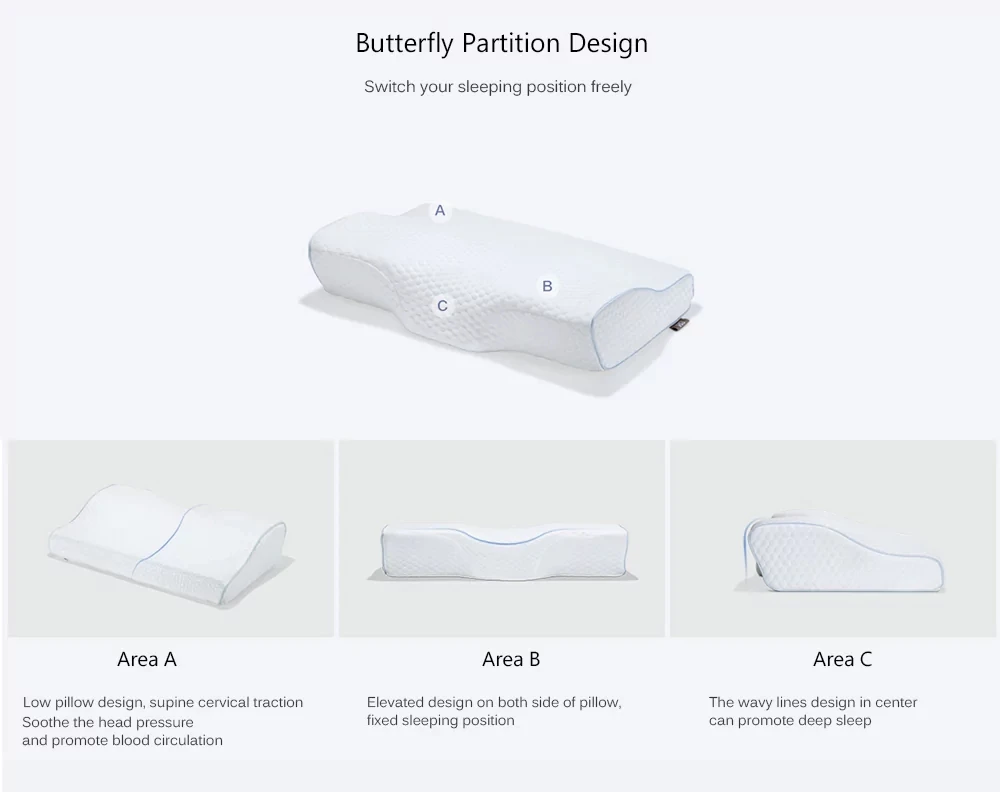 Butterfly Partition Design

Switch your sleeping position freely

A

B

C

Area A

Low pillow design, supine cervical traction
Soothe the head pressure
and promote blood circulation

Area B

Elevated design on both side of pillow,
fixed sleeping position

Area C

The wavy lines design in center
can promote deep sleep